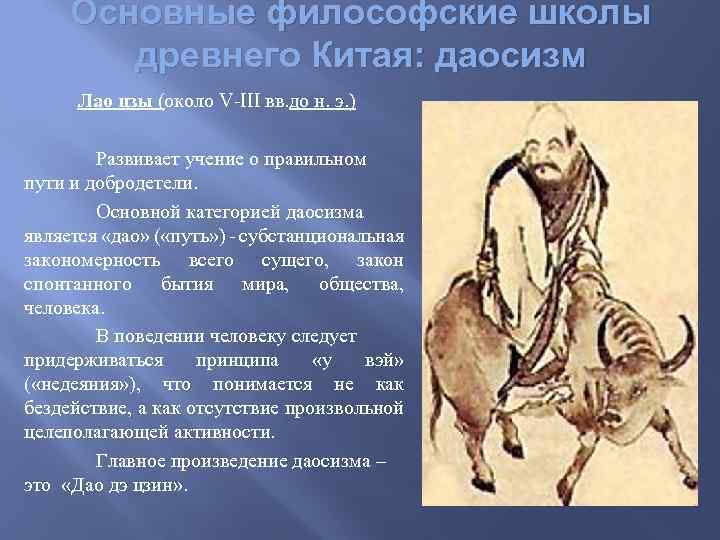 Основные философские школы древнего Китая: даосизм

Лао цзы (около V-III вв.до н. э.)

Развивает учение о правильном пути и добродетели.

Основной категорией даосизма является «дао» («путь») - субстанциональная закономерность всего сущего, закон спонтанного бытия мира, общества, человека.

В поведении человеку следует придерживаться принципа «у вэй» («недеяния»), что понимается не как бездействие, а как отсутствие произвольной целеполагающей активности.

Главное произведение даосизма – это «Дао дэ цзин».